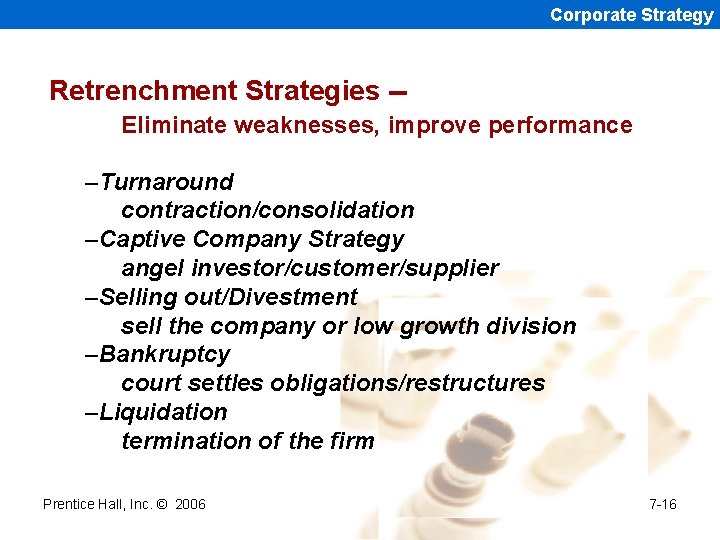 Corporate Strategy

Retrenchment Strategies –
Eliminate weaknesses, improve performance

–Turnaround
contraction/consolidation
–Captive Company Strategy
angel investor/customer/supplier
–Selling out/Divestment
sell the company or low growth division
–Bankruptcy
court settles obligations/restructures
–Liquidation
termination of the firm

Prentice Hall, Inc. © 2006

7-16